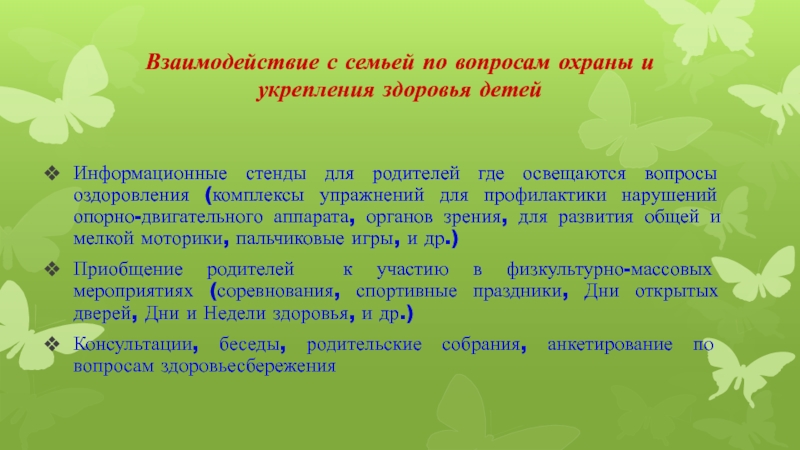 Взаимодействие с семьей по вопросам охраны и укрепления здоровья детей

❖ Информационные стенды для родителей где освещаются вопросы оздоровления (комплексы упражнений для профилактики нарушений опорно-двигательного аппарата, органов зрения, для развития общей и мелкой моторики, пальчиковые игры, и др.)

❖ Приобщение родителей к участию в физкультурно-массовых мероприятиях (соревнования, спортивные праздники, Дни открытых дверей, Дни и Недели здоровья, и др.)

❖ Консультации, беседы, родительские собрания, анкетирование по вопросам здоровьесбережения